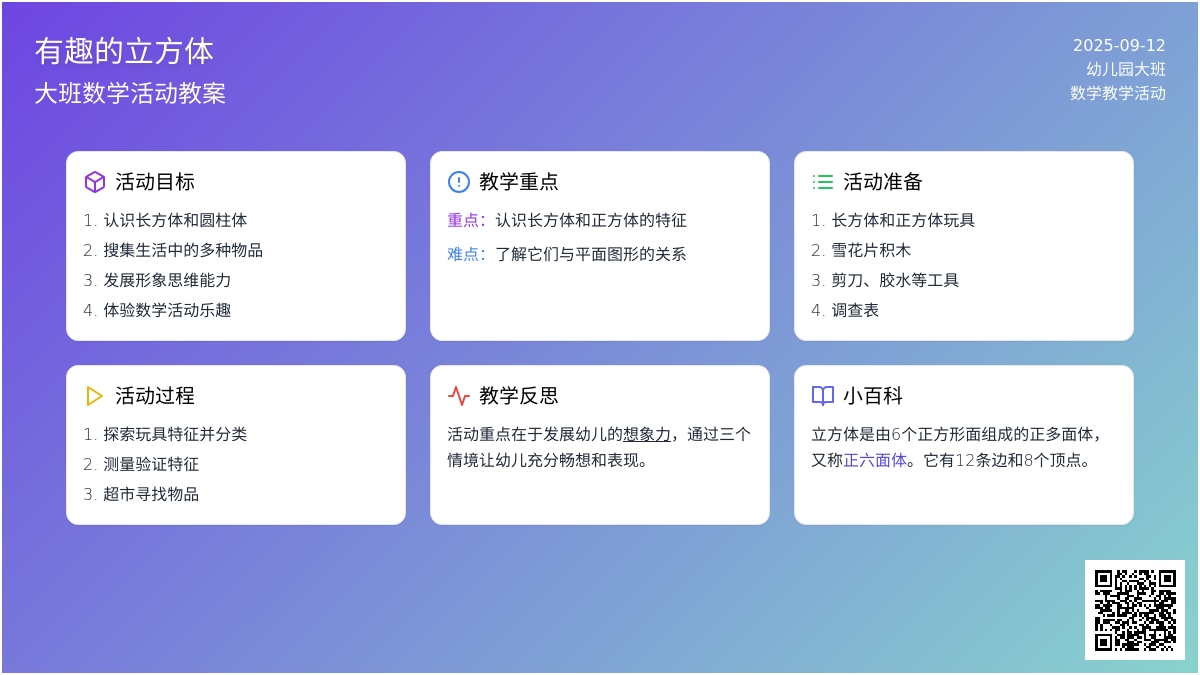 有趣的立方体
大班数学活动教案

2025-09-12
幼儿园大班
数学教学活动

活动目标
1. 认识长方体和圆柱体
2. 搜集生活中的多种物品
3. 发展形象思维能力
4. 体验数学活动乐趣

教学重点
重点：认识长方体和正方体的特征
难点：了解它们与平面图形的关系

活动准备
1. 长方体和正方体玩具
2. 雪花片积木
3. 剪刀、胶水等工具
4. 调查表

活动过程
1. 探索玩具特征并分类
2. 测量验证特征
3. 超市寻找物品

教学反思
活动重点在于发展幼儿的想象力，通过三个情境让幼儿充分畅想和表现。

小百科
立方体是由6个正方形面组成的正多面体，又称正六面体。它有12条边和8个顶点。